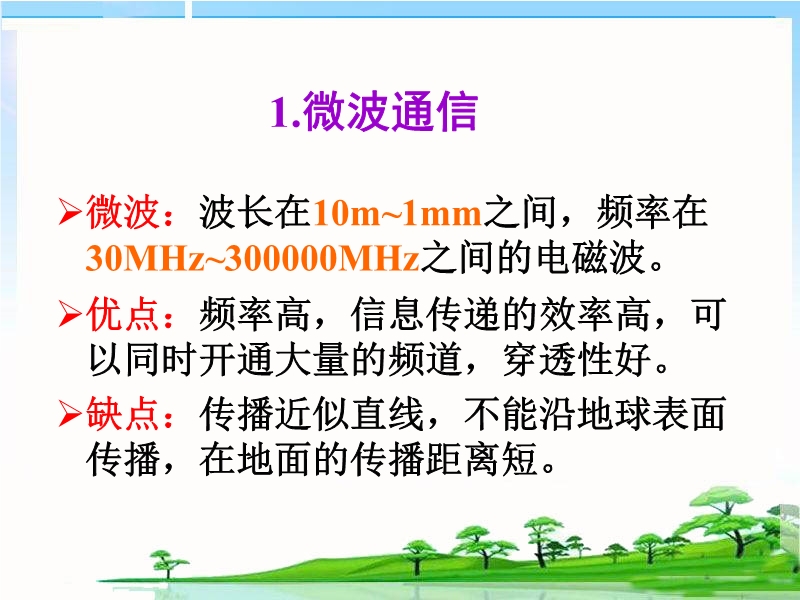 1.微波通信

➢微波：波长在10m~1mm之间，频率在30MHz~300000MHz之间的电磁波。

➢优点：频率高，信息传递的效率高，可以同时开通大量的频道，穿透性好。

➢缺点：传播近似直线，不能沿地球表面传播，在地面的传播距离短。